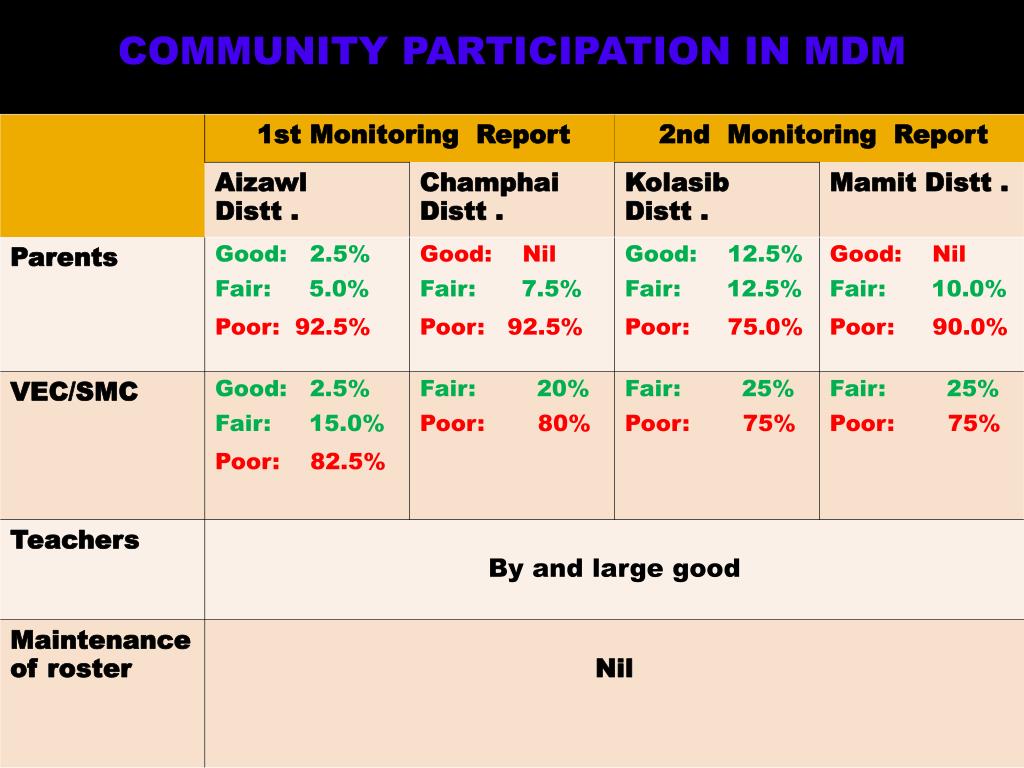 COMMUNITY PARTICIPATION IN MDM

| | 1st Monitoring Report | | 2nd Monitoring Report | |
|---|---|---|---|---|
| | Aizawl Distt . | Champhai Distt . | Kolasib Distt . | Mamit Distt . |
| Parents | Good: 2.5% Fair: 5.0% Poor: 92.5% | Good: Nil Fair: 7.5% Poor: 92.5% | Good: 12.5% Fair: 12.5% Poor: 75.0% | Good: Nil Fair: 10.0% Poor: 90.0% |
| VEC/SMC | Good: 2.5% Fair: 15.0% Poor: 82.5% | Fair: 20% Poor: 80% | Fair: 25% Poor: 75% | Fair: 25% Poor: 75% |
| Teachers | By and large good | | | |
| Maintenance of roster | Nil | | | |